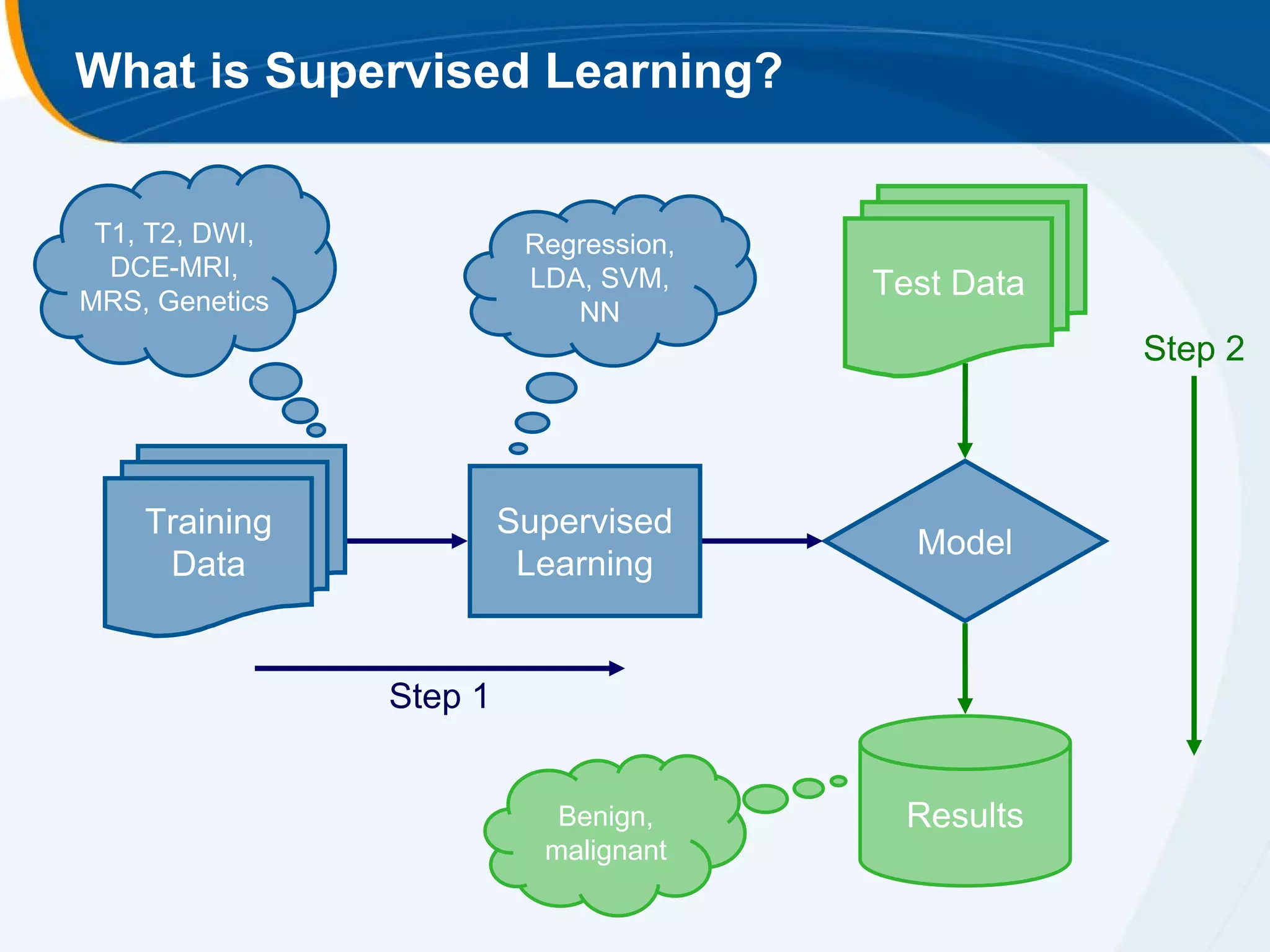 What is Supervised Learning?

T1, T2, DWI, DCE-MRI, MRS, Genetics

Regression, LDA, SVM, NN

Test Data

Step 2

Training Data

Supervised Learning

Model

Step 1

Benign, malignant

Results